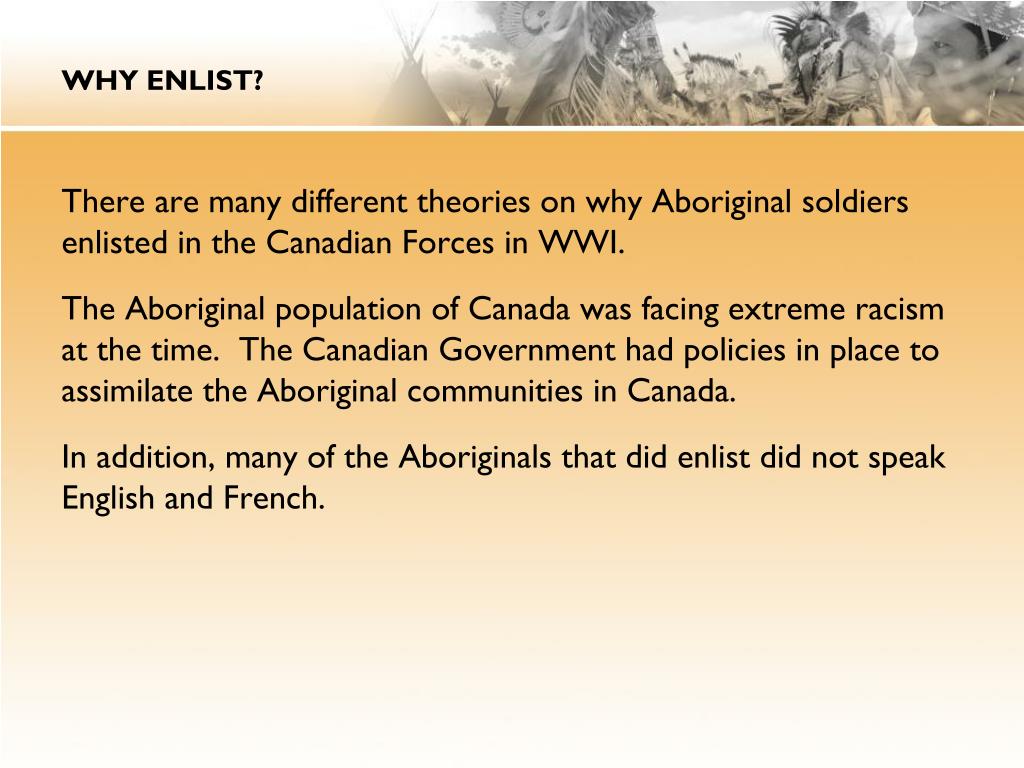 WHY ENLIST?

There are many different theories on why Aboriginal soldiers enlisted in the Canadian Forces in WWI.

The Aboriginal population of Canada was facing extreme racism at the time.  The Canadian Government had policies in place to assimilate the Aboriginal communities in Canada.

In addition, many of the Aboriginals that did enlist did not speak English and French.